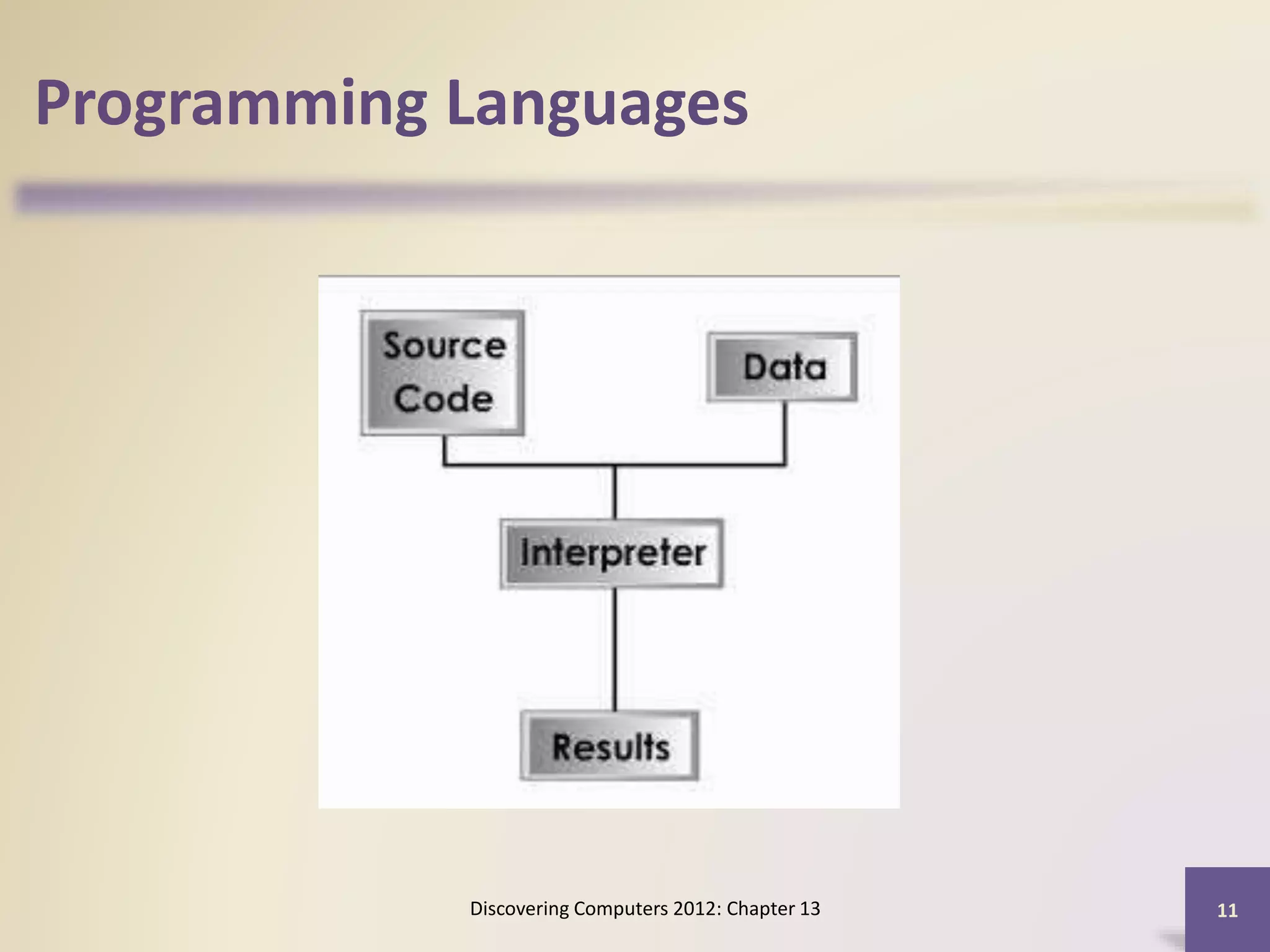 Programming Languages

Source Code

Data

Interpreter

Results

Discovering Computers 2012: Chapter 13

11